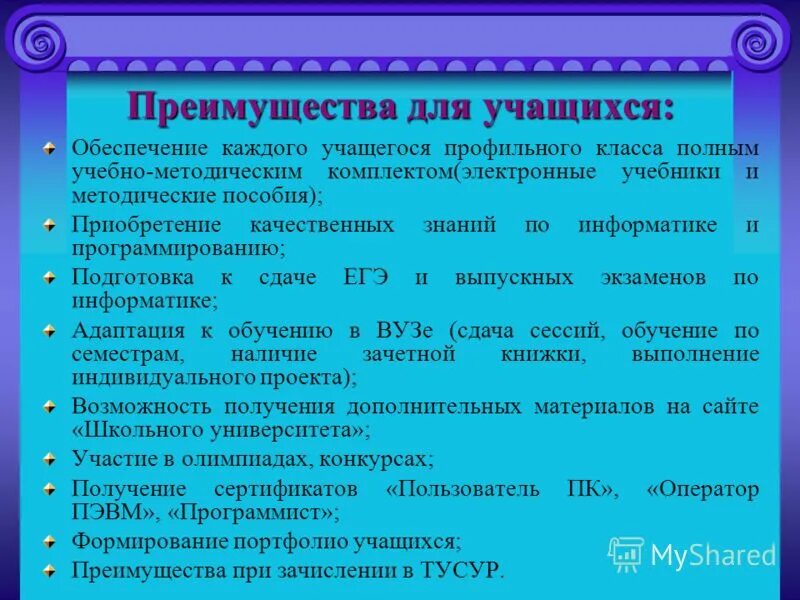 Преимущества для учащихся:

Обеспечение каждого учащегося профильного класса полным учебно-методическим комплектом(электронные учебники и методические пособия);

Приобретение качественных знаний по информатике и программированию;

Подготовка к сдаче ЕГЭ и выпускных экзаменов по информатике;

Адаптация к обучению в ВУЗе (сдача сессий, обучение по семестрам, наличие зачетной книжки, выполнение индивидуального проекта);

Возможность получения дополнительных материалов на сайте «Школьного университета»;

Участие в олимпиадах, конкурсах;

Получение сертификатов «Пользователь ПК», «Оператор ПЭВМ», «Программист»;

Формирование портфолио учащихся;

Преимущества при зачислении в ТУСУР.

MyShared